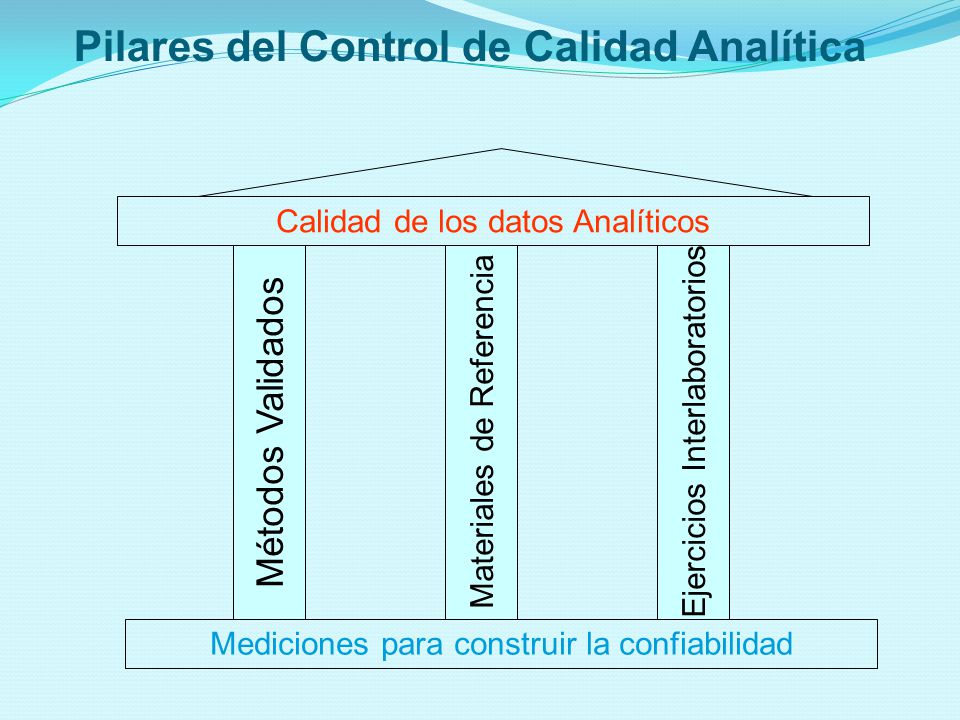 Pilares del Control de Calidad Analítica

Calidad de los datos Analíticos

Métodos Validados

Materiales de Referencia

Ejercicios Interlaboratorios

Mediciones para construir la confiabilidad